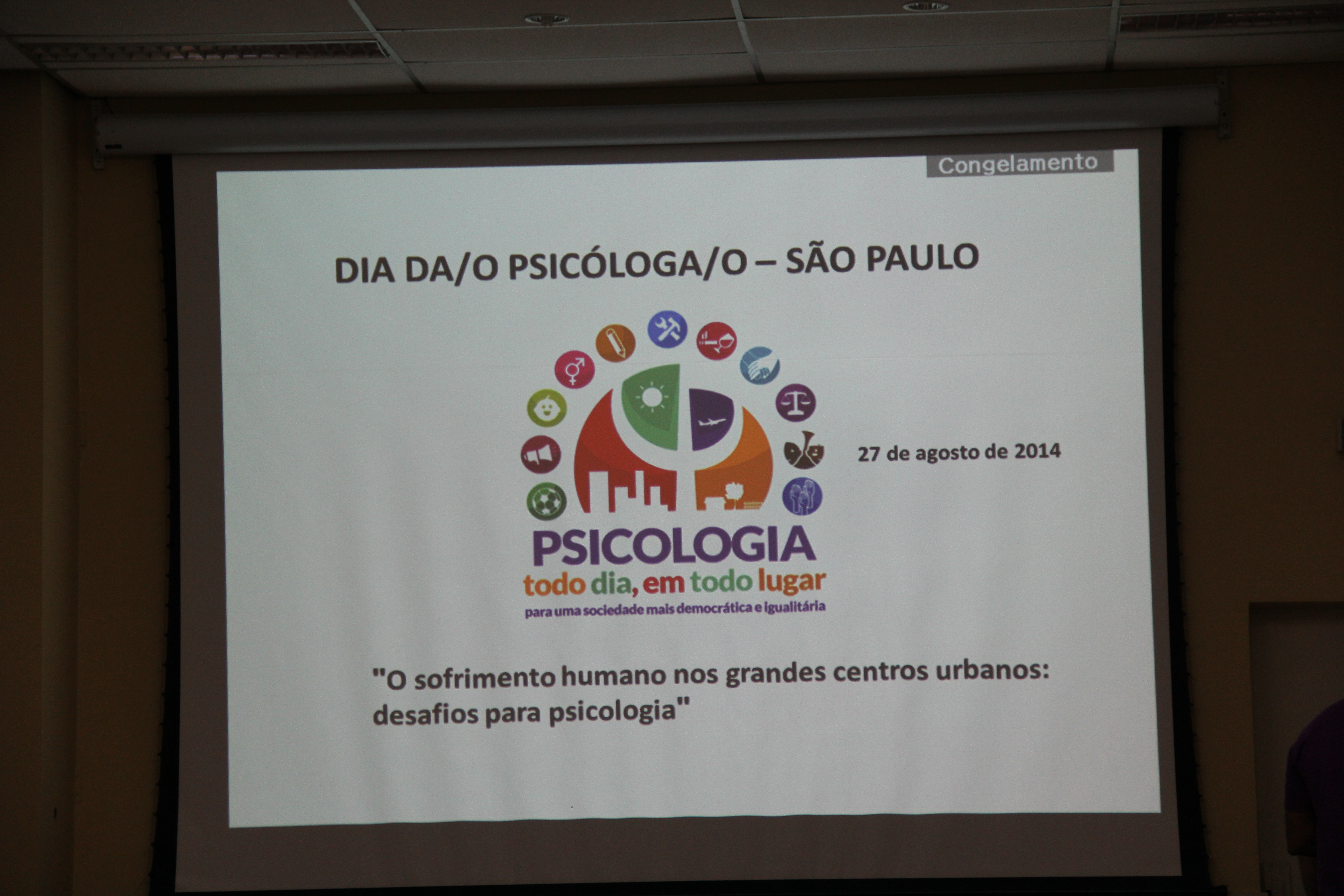 Congelamento

DIA DA/O PSICÓLOGA/O – SÃO PAULO

27 de agosto de 2014

PSICOLOGIA
todo dia, em todo lugar
para uma sociedade mais democrática e igualitária

"O sofrimento humano nos grandes centros urbanos: desafios para psicologia"